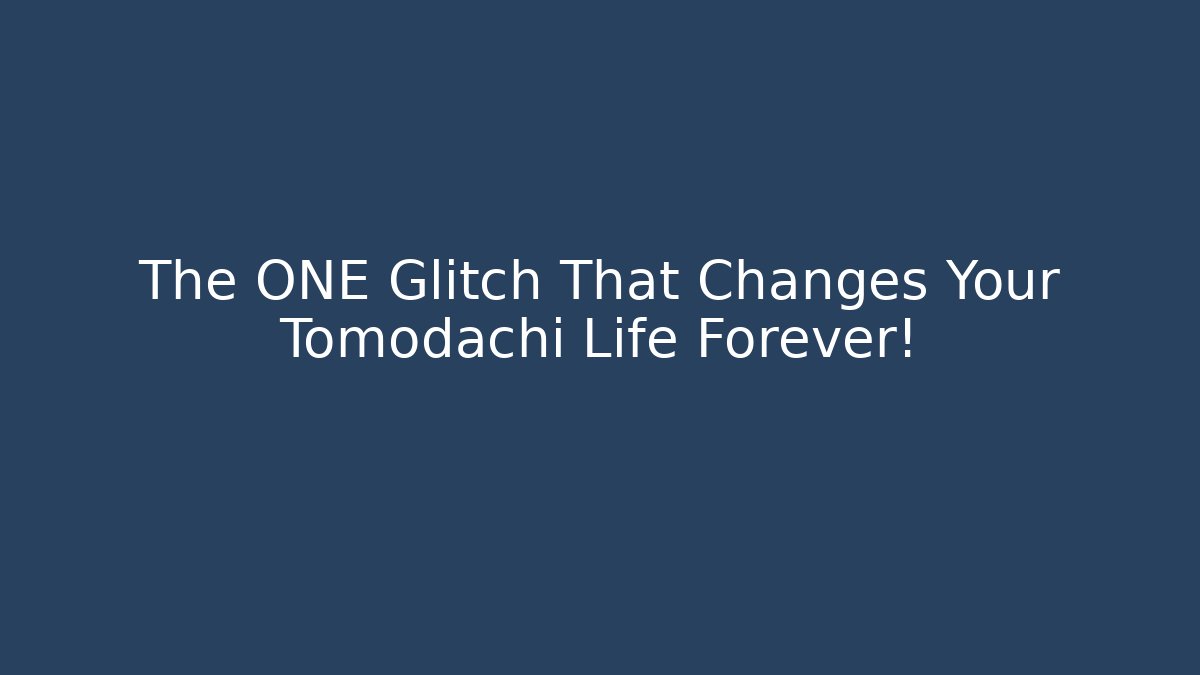 The ONE Glitch That Changes Your Tomodachi Life Forever!